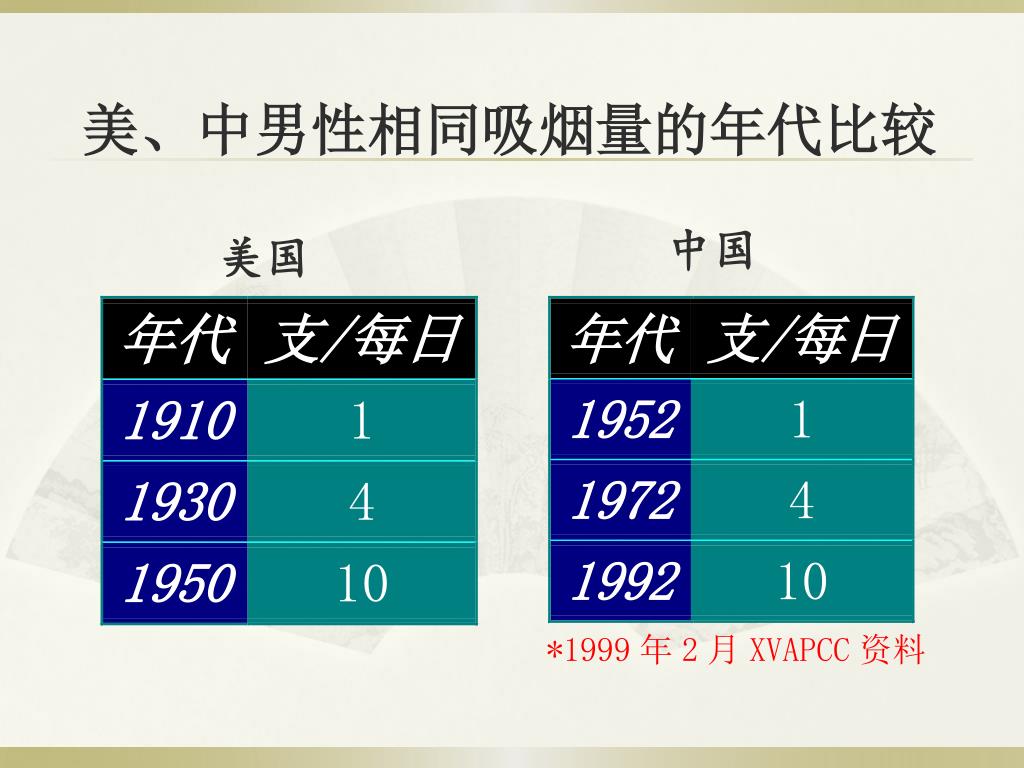 美、中男性相同吸烟量的年代比较

美国

| 年代 | 支/每日 |
|---|---|
| 1910 | 1 |
| 1930 | 4 |
| 1950 | 10 |

中国

| 年代 | 支/每日 |
|---|---|
| 1952 | 1 |
| 1972 | 4 |
| 1992 | 10 |

*1999 年 2 月 XVAPCC 资料